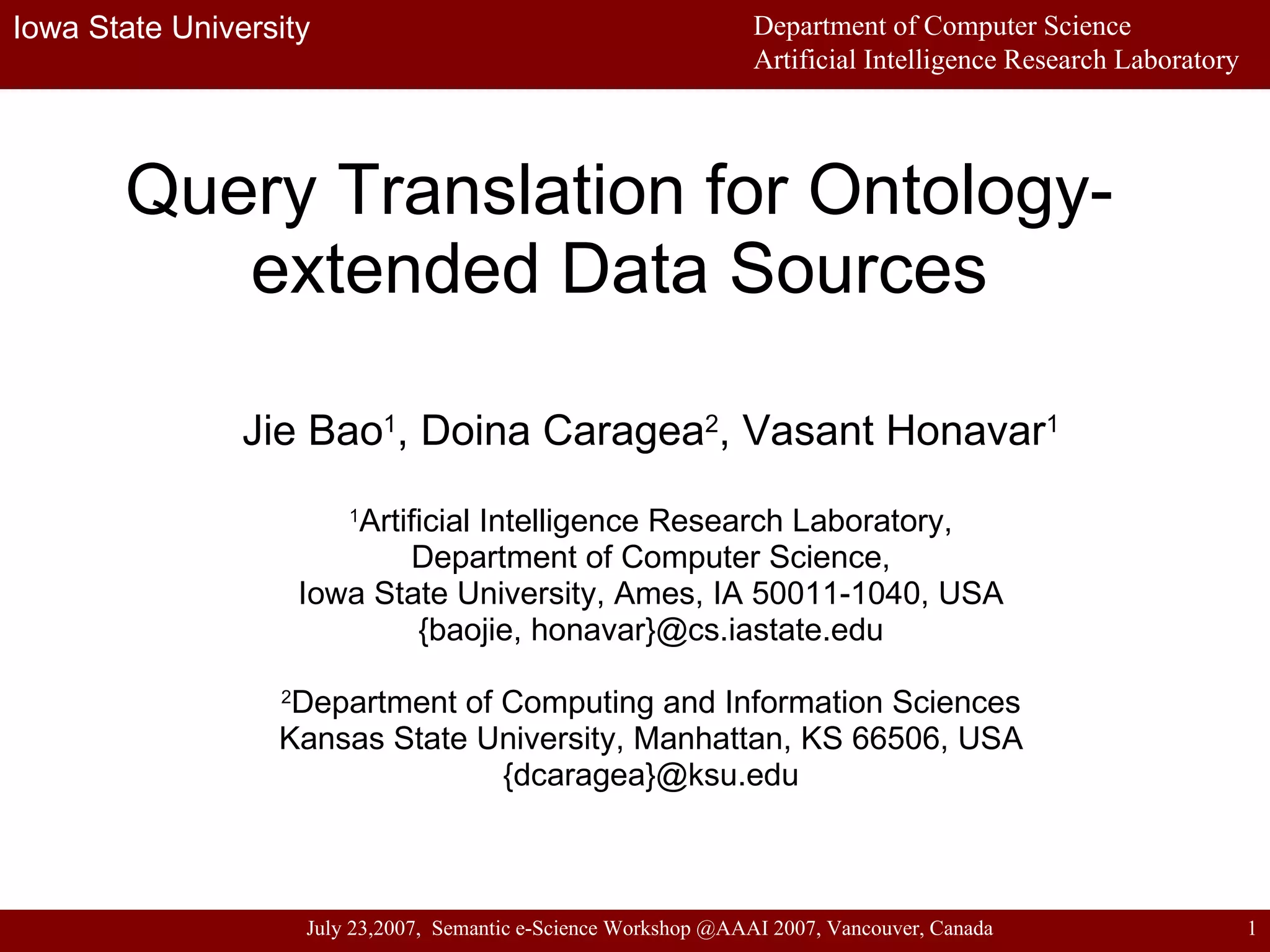 Iowa State University

Department of Computer Science
Artificial Intelligence Research Laboratory

Query Translation for Ontology-extended Data Sources

Jie Bao$^1$, Doina Caragea$^2$, Vasant Honavar$^1$

$^1$Artificial Intelligence Research Laboratory,
Department of Computer Science,
Iowa State University, Ames, IA 50011-1040, USA
{baojie, honavar}@cs.iastate.edu

$^2$Department of Computing and Information Sciences
Kansas State University, Manhattan, KS 66506, USA
{dcaragea}@ksu.edu

July 23,2007, Semantic e-Science Workshop @AAAI 2007, Vancouver, Canada

1